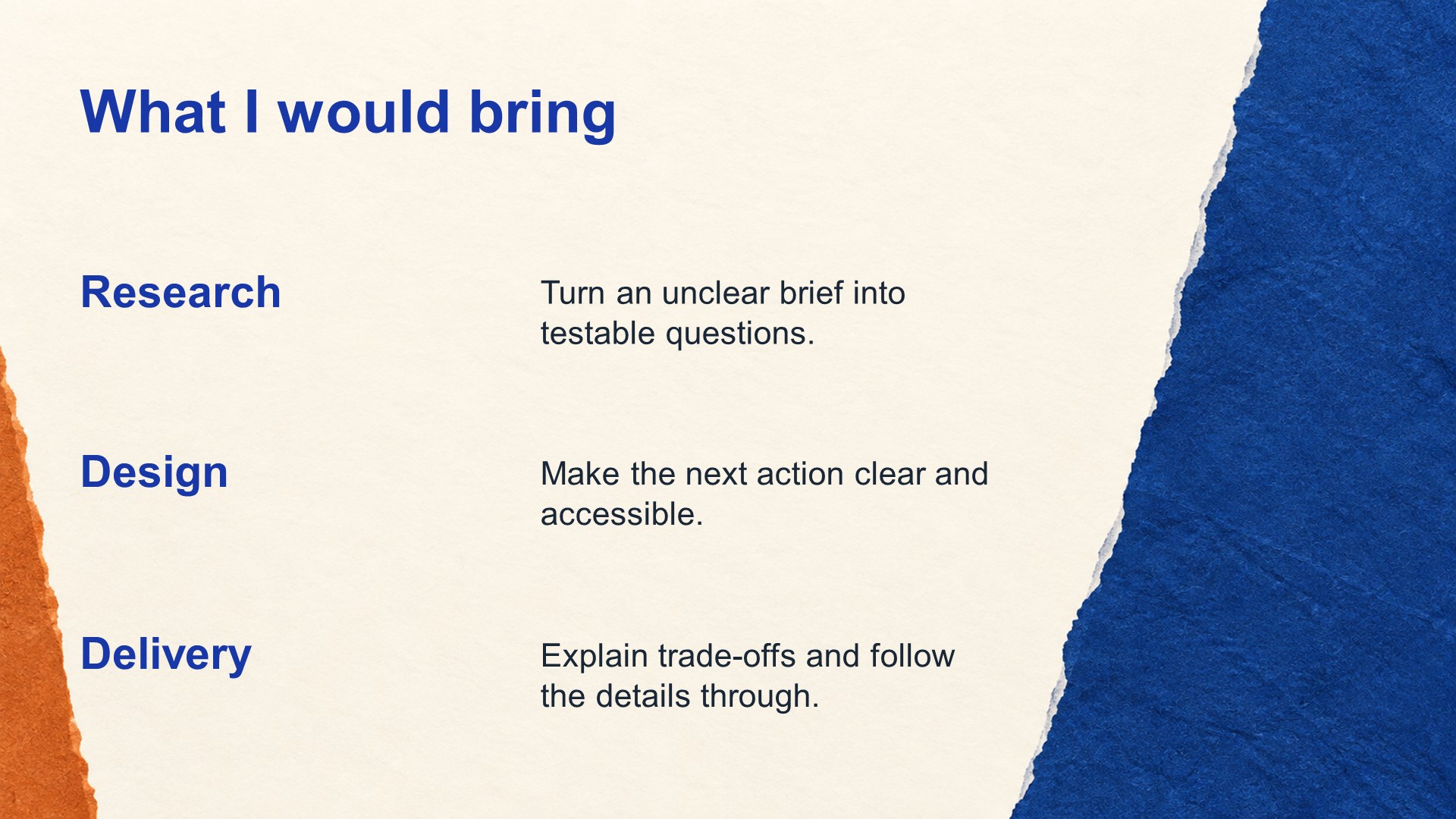 What I would bring

Research

Turn an unclear brief into testable questions.

Design

Make the next action clear and accessible.

Delivery

Explain trade-offs and follow the details through.